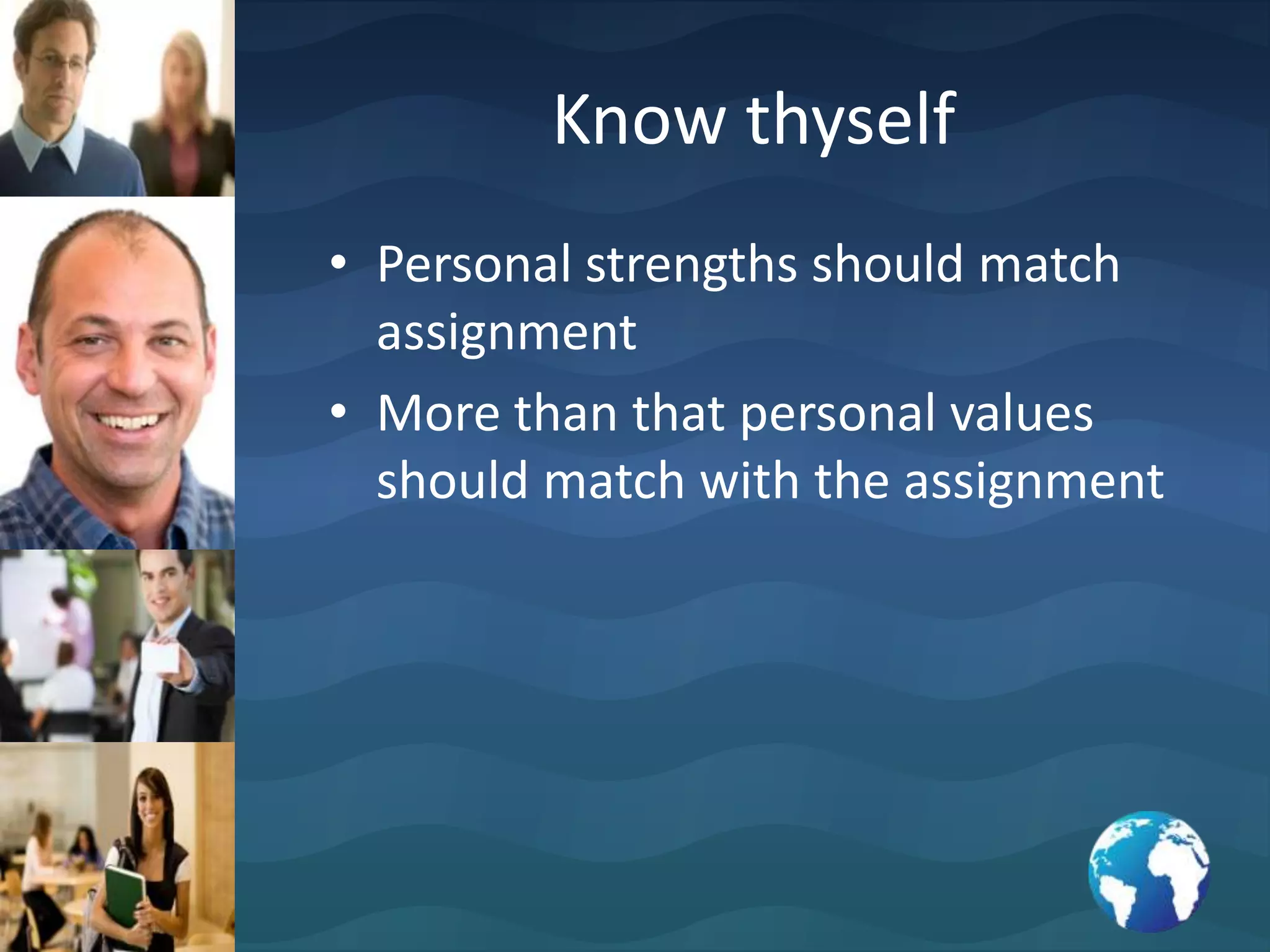 Know thyself

• Personal strengths should match assignment
• More than that personal values should match with the assignment